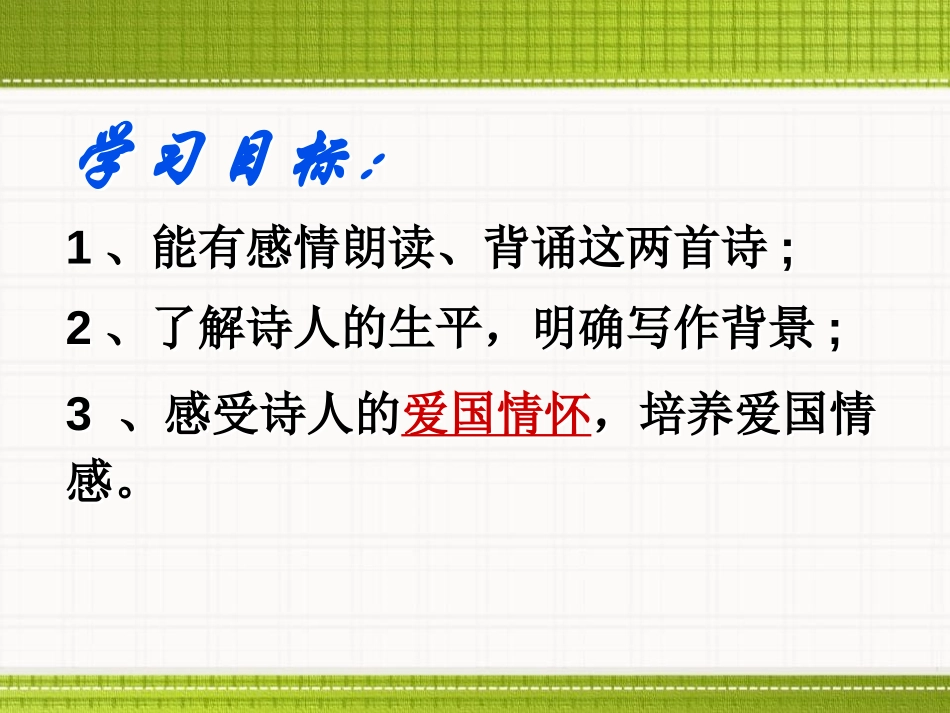 学习目标：

1、能有感情朗读、背诵这两首诗；

2、了解诗人的生平，明确写作背景；

3 、感受诗人的爱国情怀，培养爱国情感。